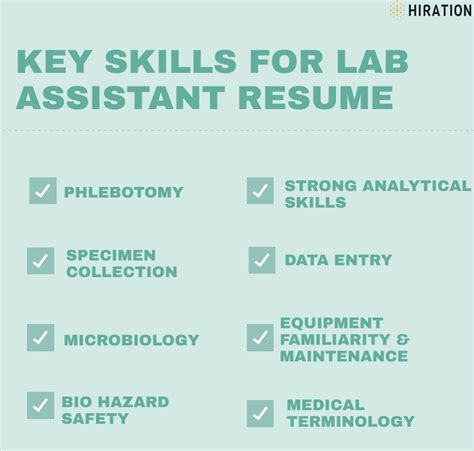 HIRATION

KEY SKILLS FOR LAB ASSISTANT RESUME

PHLEBOTOMY

SPECIMEN COLLECTION

MICROBIOLOGY

BIO HAZARD SAFETY

STRONG ANALYTICAL SKILLS

DATA ENTRY

EQUIPMENT FAMILIARITY & MAINTENANCE

MEDICAL TERMINOLOGY